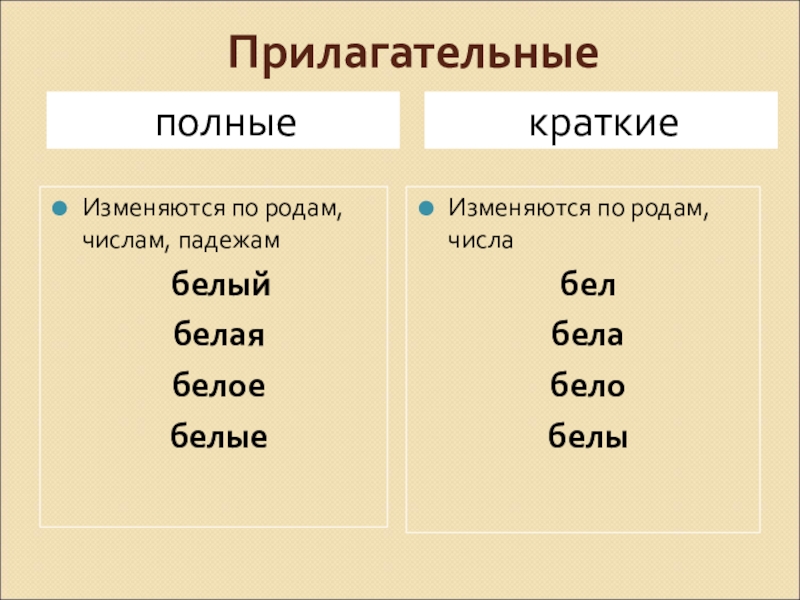 Прилагательные

полные

Изменяются по родам, числам, падежам

белый

белая

белое

белые

краткие

Изменяются по родам, числа

бел

бела

бело

белы